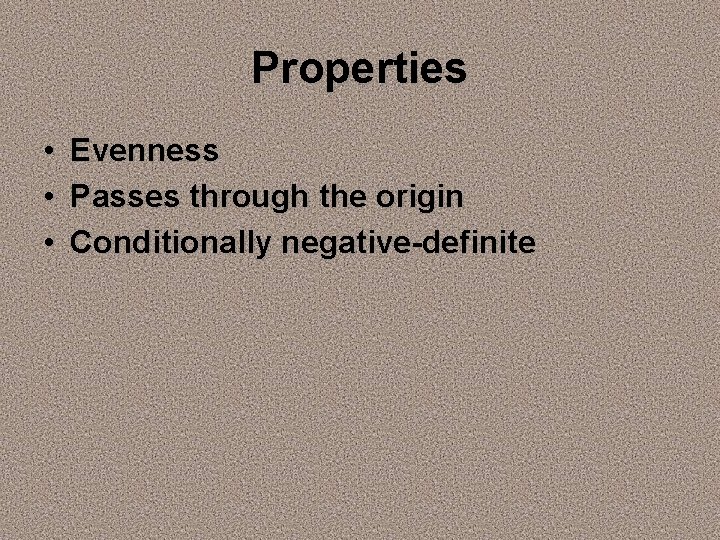 Properties

• Evenness
• Passes through the origin
• Conditionally negative-definite